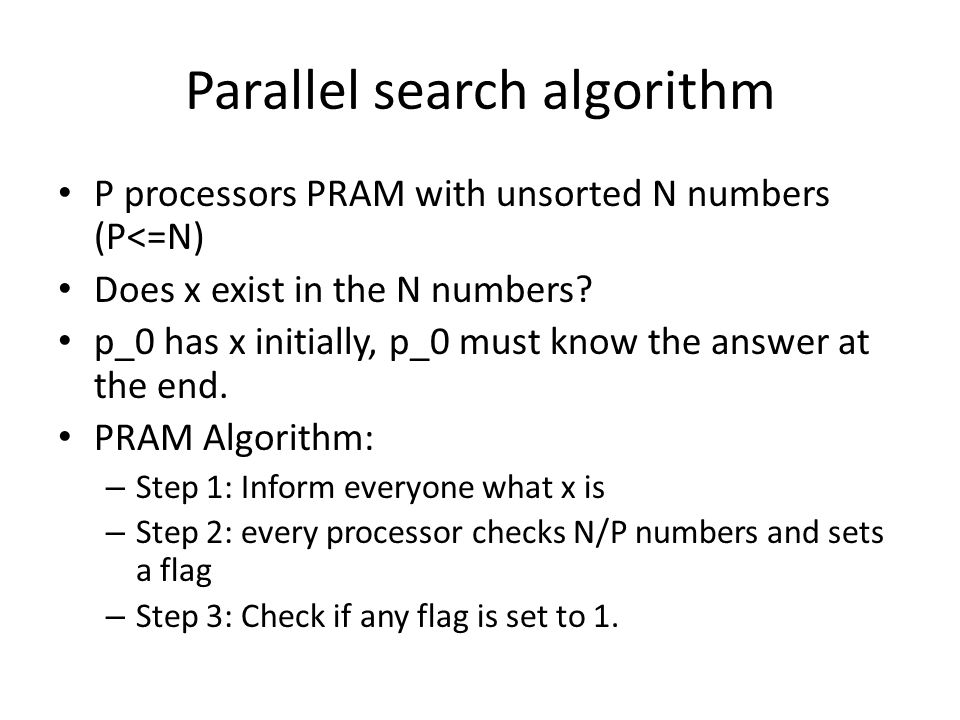 Parallel search algorithm

• P processors PRAM with unsorted N numbers (P<=N)
• Does x exist in the N numbers?
• p_0 has x initially, p_0 must know the answer at the end.
• PRAM Algorithm:
– Step 1: Inform everyone what x is
– Step 2: every processor checks N/P numbers and sets a flag
– Step 3: Check if any flag is set to 1.